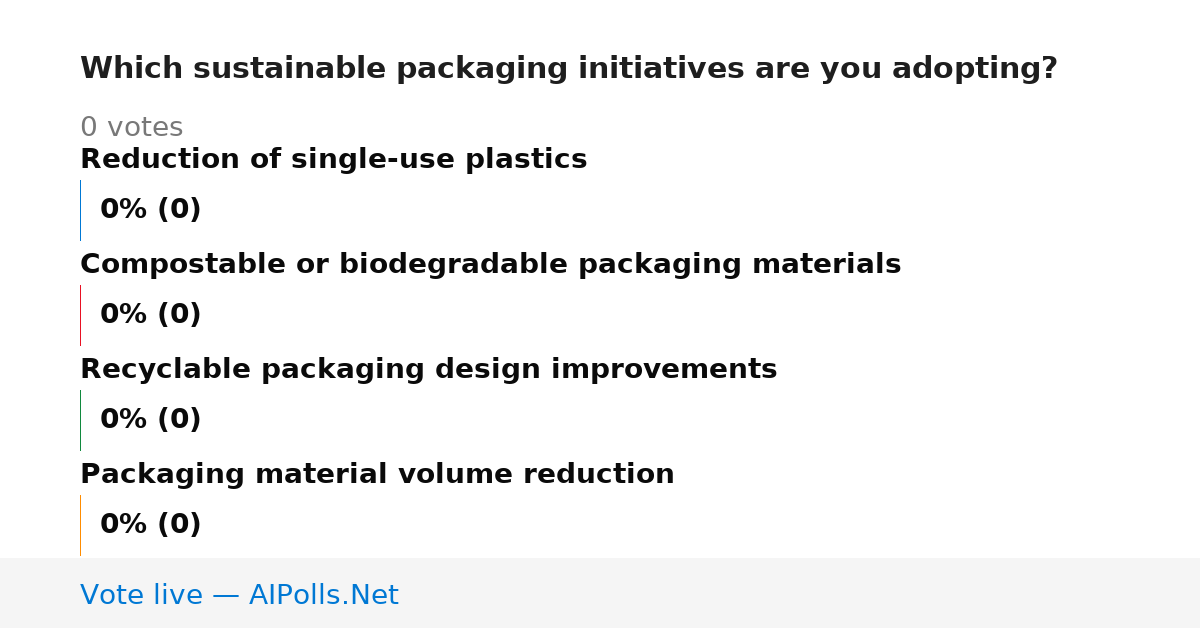 Which sustainable packaging initiatives are you adopting?

0 votes

Reduction of single-use plastics

0% (0)

Compostable or biodegradable packaging materials

0% (0)

Recyclable packaging design improvements

0% (0)

Packaging material volume reduction

0% (0)

Vote live — AIPolls.Net